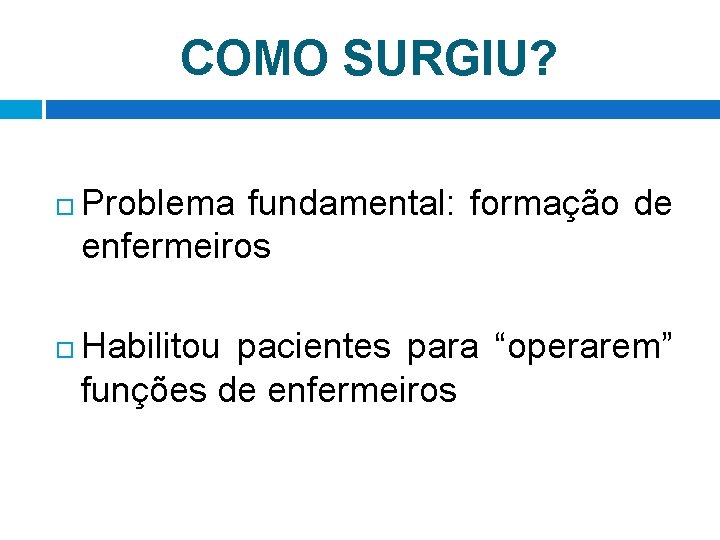 COMO SURGIU?

Problema fundamental: formação de enfermeiros

Habilitou pacientes para “operarem” funções de enfermeiros